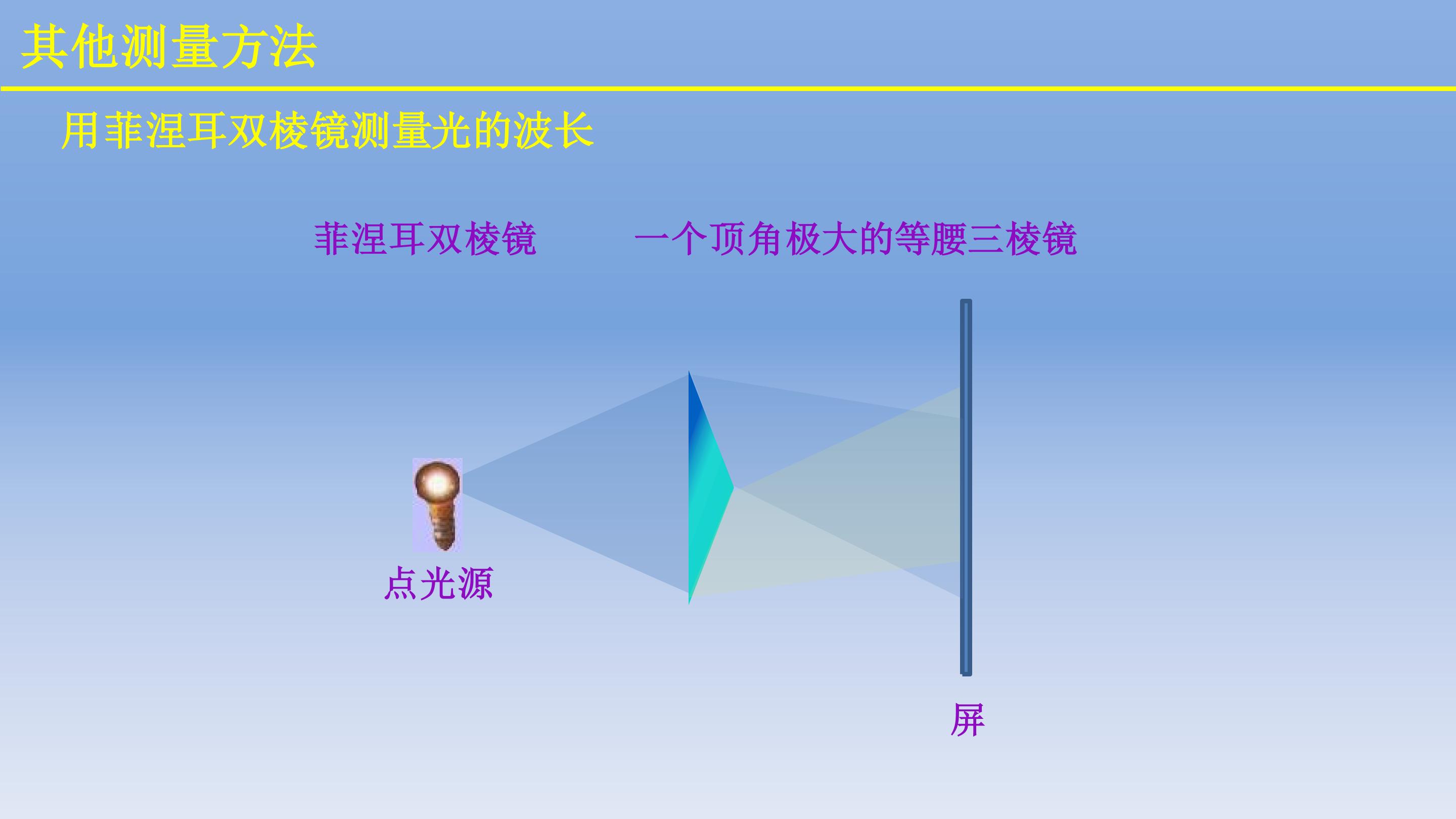 其他测量方法

用菲涅耳双棱镜测量光的波长

菲涅耳双棱镜 一个顶角极大的等腰三棱镜

点光源

屏